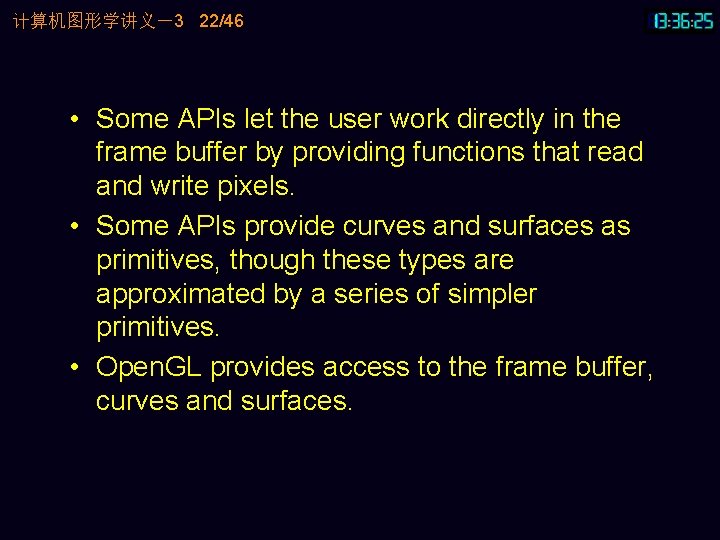 计算机图形学讲义－3 22/46

13:36:25

• Some APIs let the user work directly in the frame buffer by providing functions that read and write pixels.

• Some APIs provide curves and surfaces as primitives, though these types are approximated by a series of simpler primitives.

• OpenGL provides access to the frame buffer, curves and surfaces.